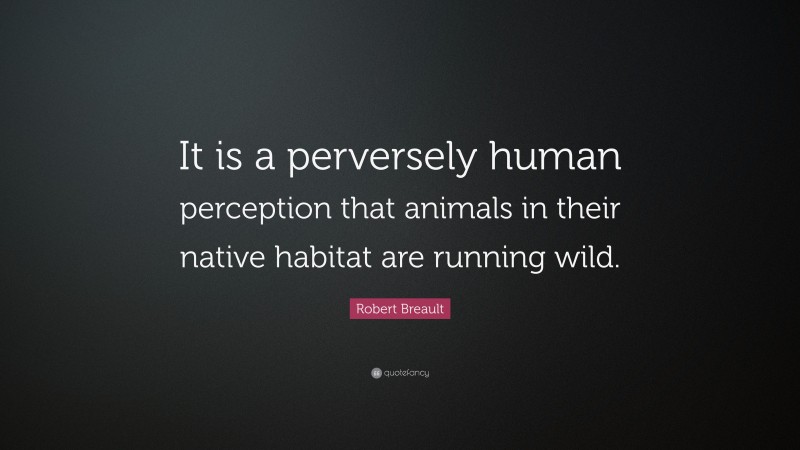 It is a perversely human perception that animals in their native habitat are running wild.

Robert Breault

quotefancy